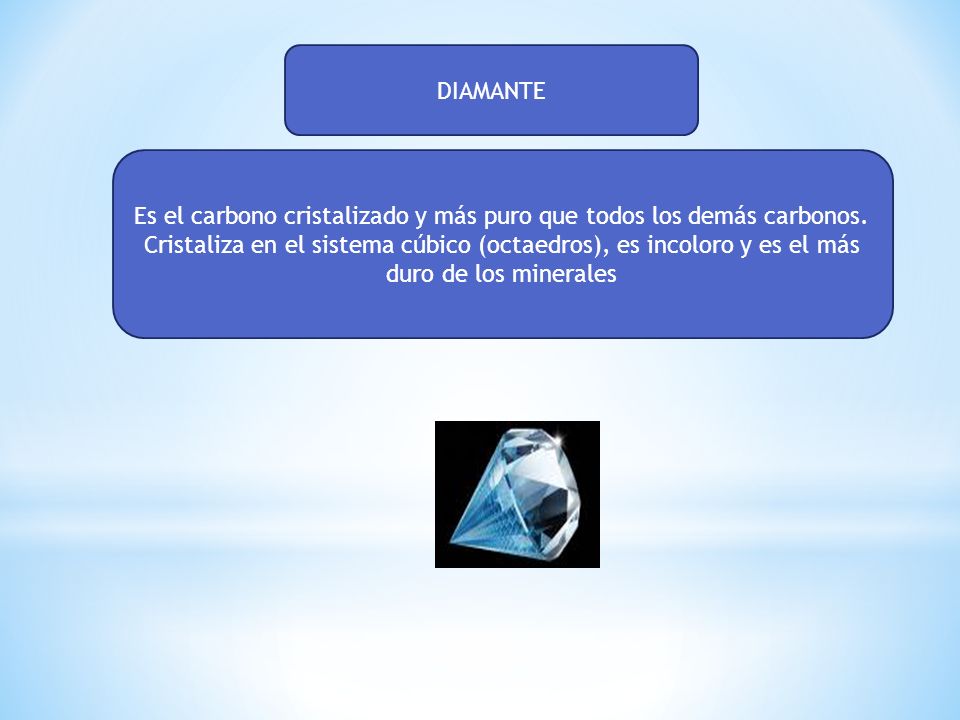 DIAMANTE

Es el carbono cristalizado y más puro que todos los demás carbonos. Cristaliza en el sistema cúbico (octaedros), es incoloro y es el más duro de los minerales